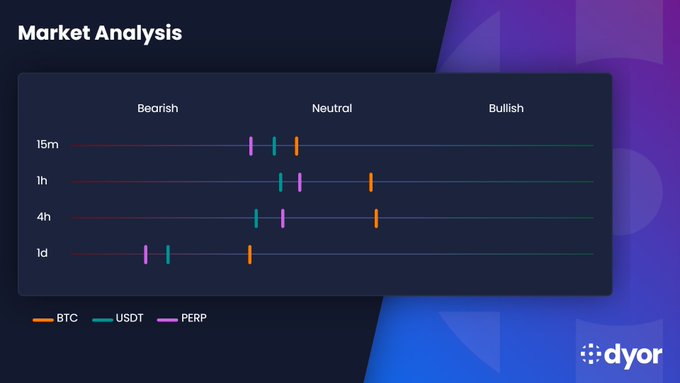 Market Analysis

Bearish
Neutral
Bullish

15m
1h
4h
1d

BTC USDT PERP

dyor